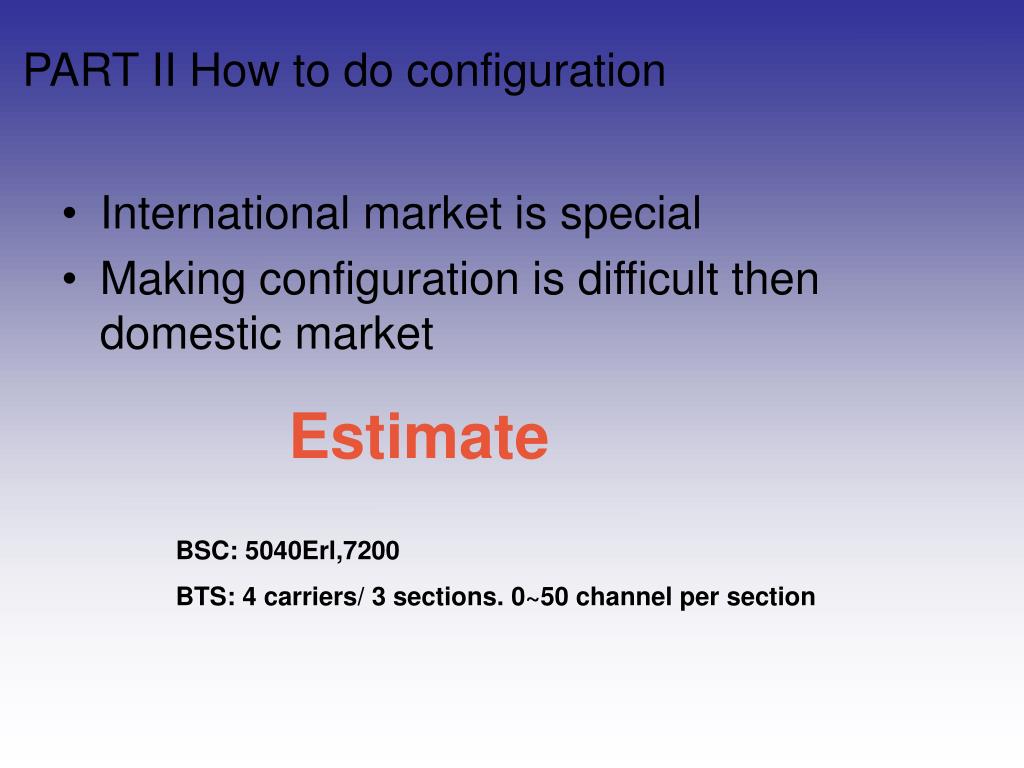 PART II How to do configuration

• International market is special
• Making configuration is difficult then domestic market

Estimate

BSC: 5040Erl,7200

BTS: 4 carriers/ 3 sections. 0~50 channel per section